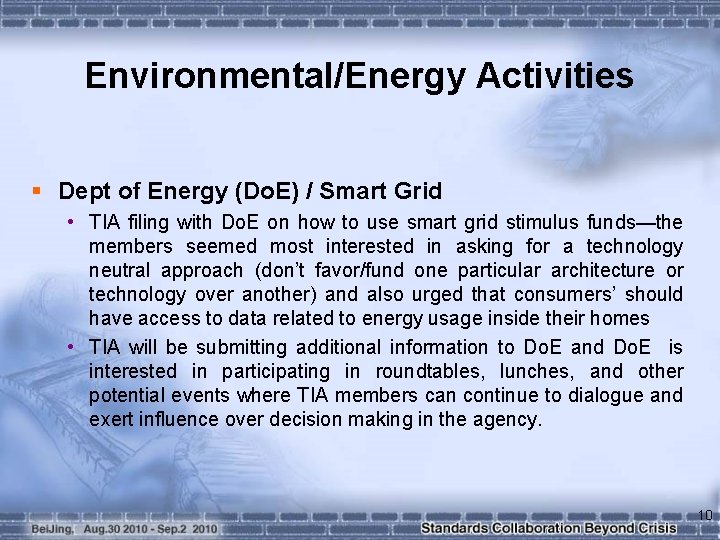 Environmental/Energy Activities

▪ Dept of Energy (DoE) / Smart Grid

• TIA filing with DoE on how to use smart grid stimulus funds—the members seemed most interested in asking for a technology neutral approach (don't favor/fund one particular architecture or technology over another) and also urged that consumers' should have access to data related to energy usage inside their homes

• TIA will be submitting additional information to DoE and DoE is interested in participating in roundtables, lunches, and other potential events where TIA members can continue to dialogue and exert influence over decision making in the agency.

10

BeiJing, Aug.30 2010 - Sep.2 2010

Standards Collaboration Beyond Crisis